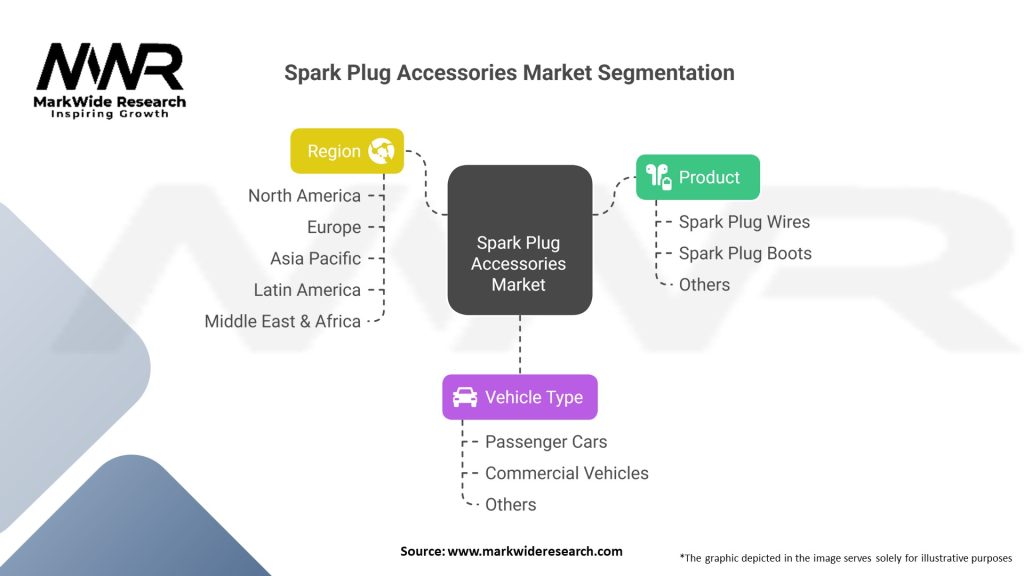 MWR
MarkWide Research
Inspiring Growth

Spark Plug Accessories Market Segmentation

Region
North America
Europe
Asia Pacific
Latin America
Middle East & Africa

Spark Plug Accessories Market

Product
Spark Plug Wires
Spark Plug Boots
Others

Vehicle Type
Passenger Cars
Commercial Vehicles
Others

Source: www.markwideresearch.com

*The graphic depicted in the image serves solely for illustrative purposes